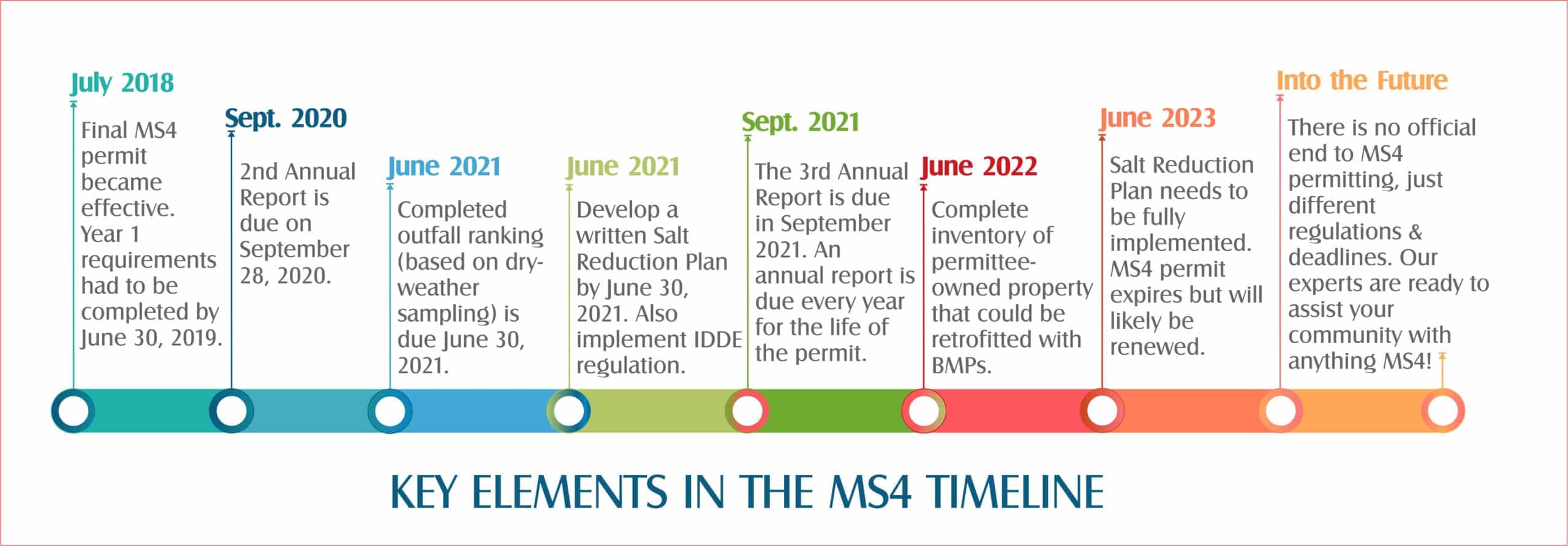 July 2018

Final MS4 permit became effective. Year 1 requirements had to be completed by June 30, 2019.

Sept. 2020

2nd Annual Report is due on September 28, 2020.

June 2021

Completed outfall ranking (based on dry-weather sampling) is due June 30, 2021.

June 2021

Develop a written Salt Reduction Plan by June 30, 2021. Also implement IDDE regulation.

Sept. 2021

The 3rd Annual Report is due in September 2021. An annual report is due every year for the life of the permit.

June 2022

Complete inventory of permittee-owned property that could be retrofitted with BMPs.

June 2023

Salt Reduction Plan needs to be fully implemented. MS4 permit expires but will likely be renewed.

Into the Future

There is no official end to MS4 permitting, just different regulations & deadlines. Our experts are ready to assist your community with anything MS4!

KEY ELEMENTS IN THE MS4 TIMELINE